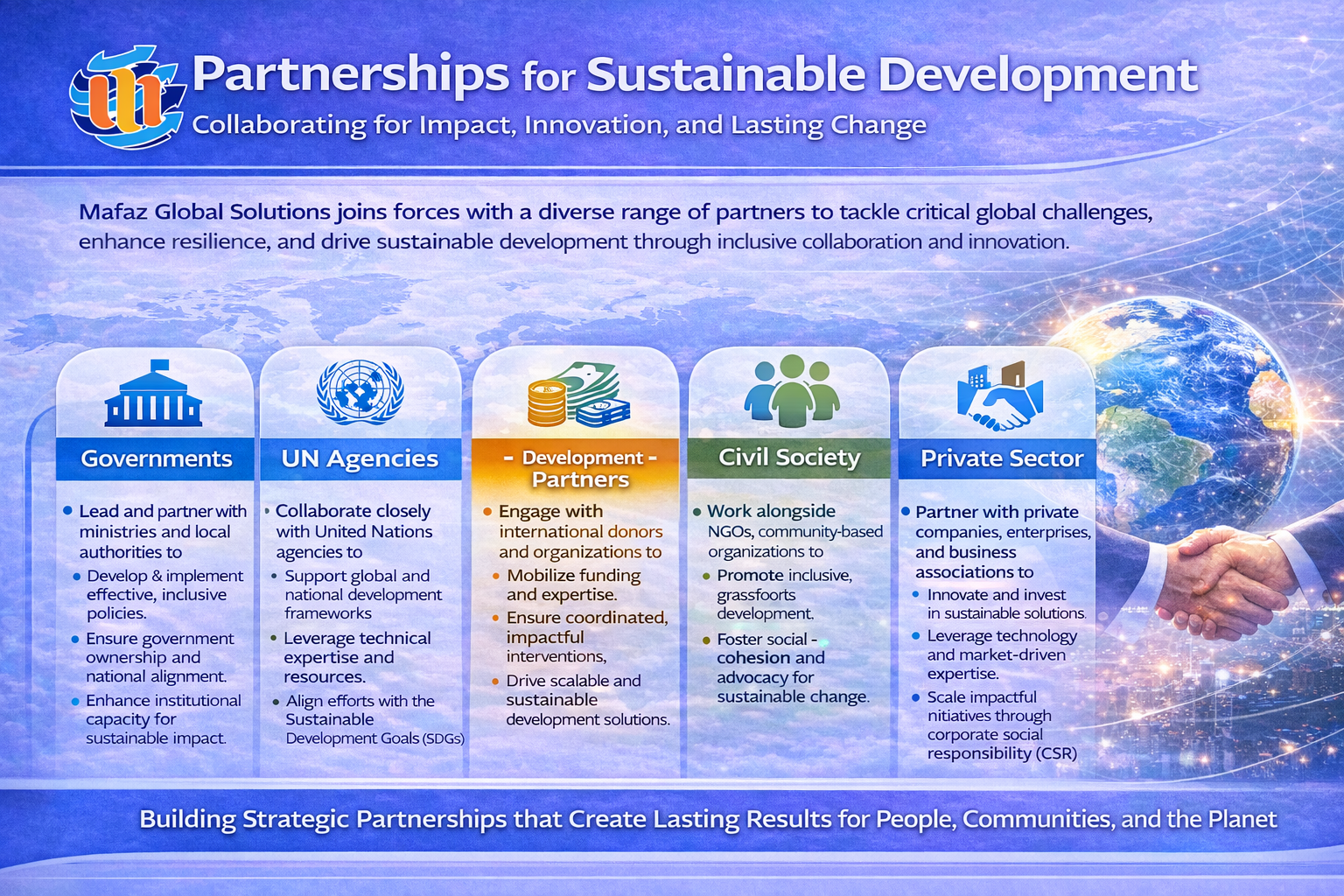 Partnerships for Sustainable Development

Collaborating for Impact, Innovation, and Lasting Change

Mafaz Global Solutions joins forces with a diverse range of partners to tackle critical global challenges, enhance resilience, and drive sustainable development through inclusive collaboration and innovation.

Governments

• Lead and partner with ministries and local authorities to
• Develop & implement effective, inclusive policies.
• Ensure government ownership and national alignment.
• Enhance institutional capacity for sustainable impact.

UN Agencies

• Collaborate closely with United Nations agencies to
• Support global and national development frameworks
• Leverage technical expertise and resources.
• Align efforts with the Sustainable Development Goals (SDGs)

- Development - Partners

• Engage with international donors and organizations to
• Mobilize funding and expertise.
• Ensure coordinated, impactful interventions,
• Drive scalable and sustainable development solutions.

Civil Society

• Work alongside NGOs, community-based organizations to
• Promote inclusive, grassfoorts development.
• Foster social - cohesion and advocacy for sustainable change.

Private Sector

• Partner with private companies, enterprises, and business associations to
• Innovate and invest in sustainable solutions.
• Leverage technology and market-driven expertise.
• Scale impactful nitiatives through corporate social responsibility (CSR)

Building Strategic Partnerships that Create Lasting Results for People, Communities, and the Planet